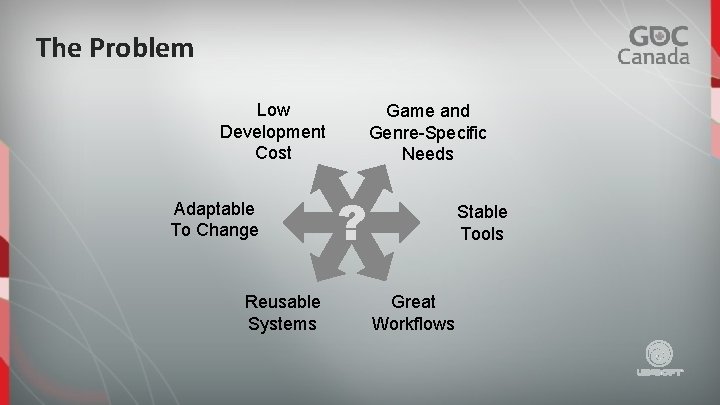 The Problem

GDC Canada

Low Development Cost

Game and Genre-Specific Needs

Adaptable To Change

?

Stable Tools

Reusable Systems

Great Workflows

UBISOFT